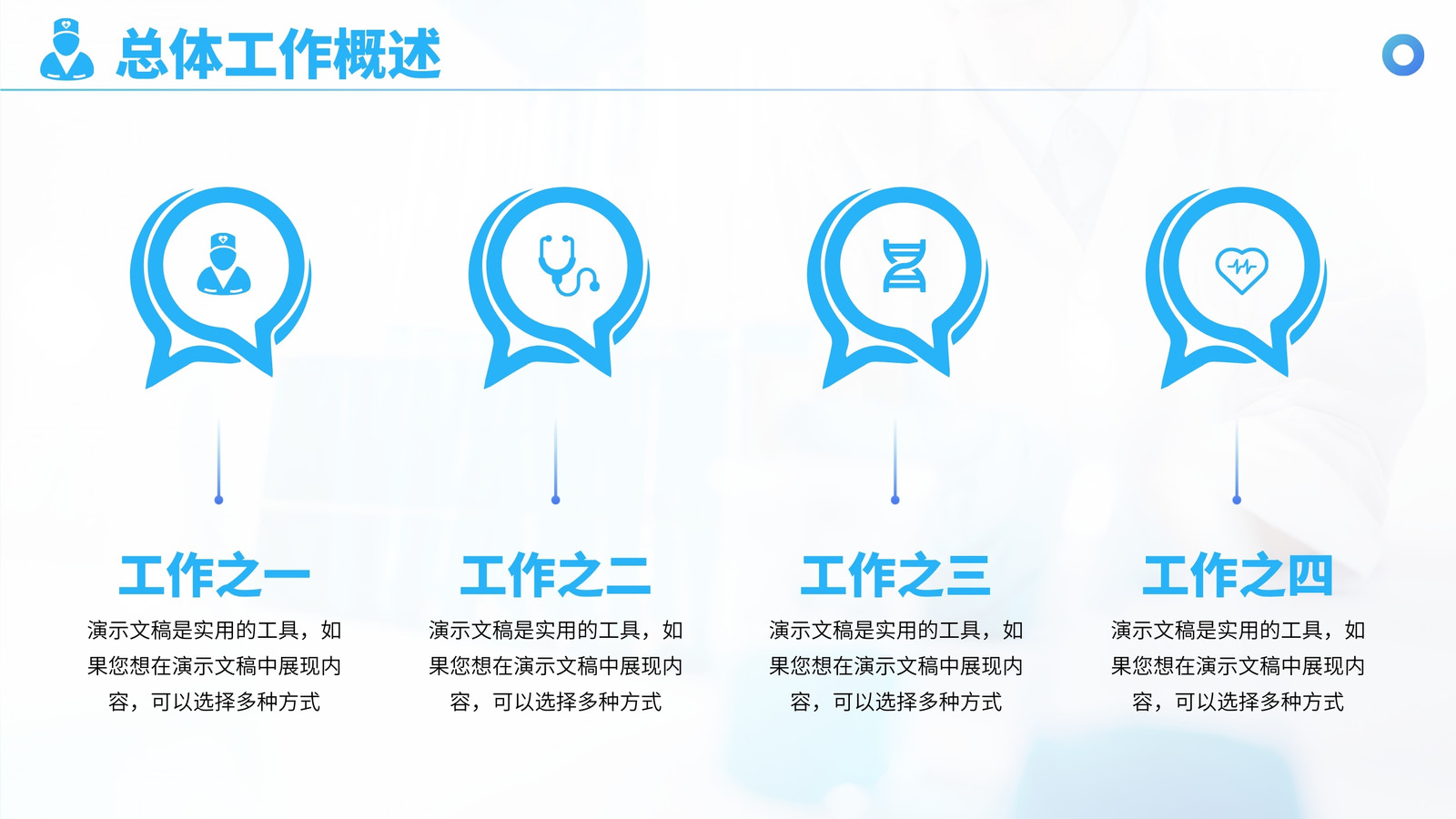 总体工作概述

工作之一

演示文稿是实用的工具，如果您想在演示文稿中展现内容，可以选择多种方式

工作之二

演示文稿是实用的工具，如果您想在演示文稿中展现内容，可以选择多种方式

工作之三

演示文稿是实用的工具，如果您想在演示文稿中展现内容，可以选择多种方式

工作之四

演示文稿是实用的工具，如果您想在演示文稿中展现内容，可以选择多种方式